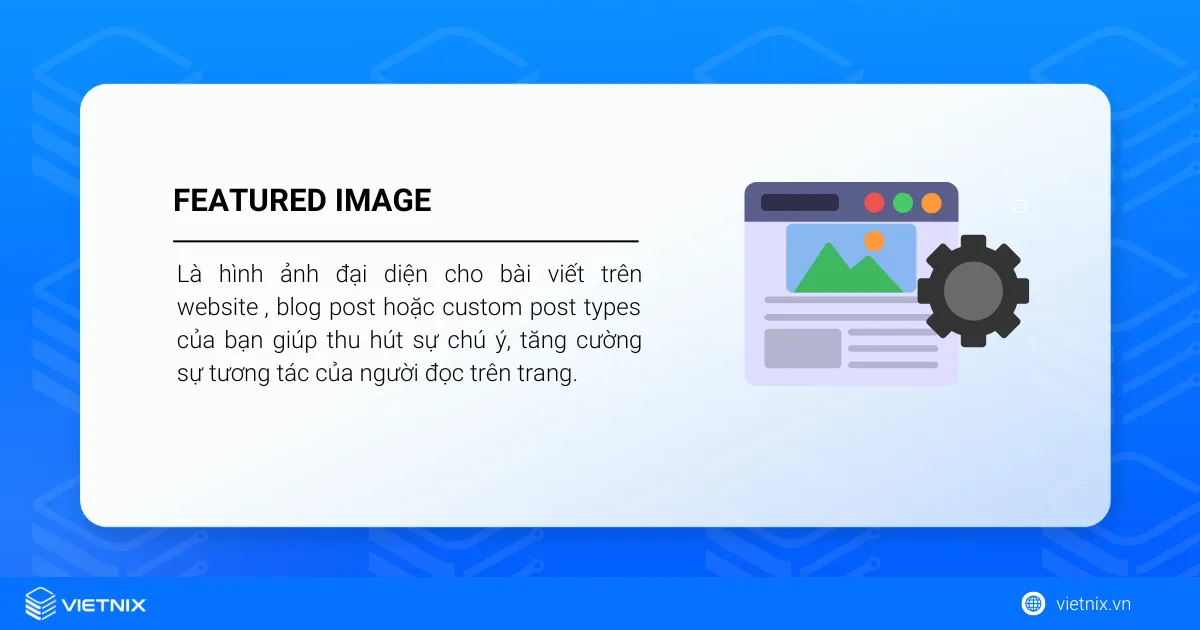 FEATURED IMAGE

Là hình ảnh đại diện cho bài viết trên website , blog post hoặc custom post types của bạn giúp thu hút sự chú ý, tăng cường sự tương tác của người đọc trên trang.

VIETNIX

vietnix.vn